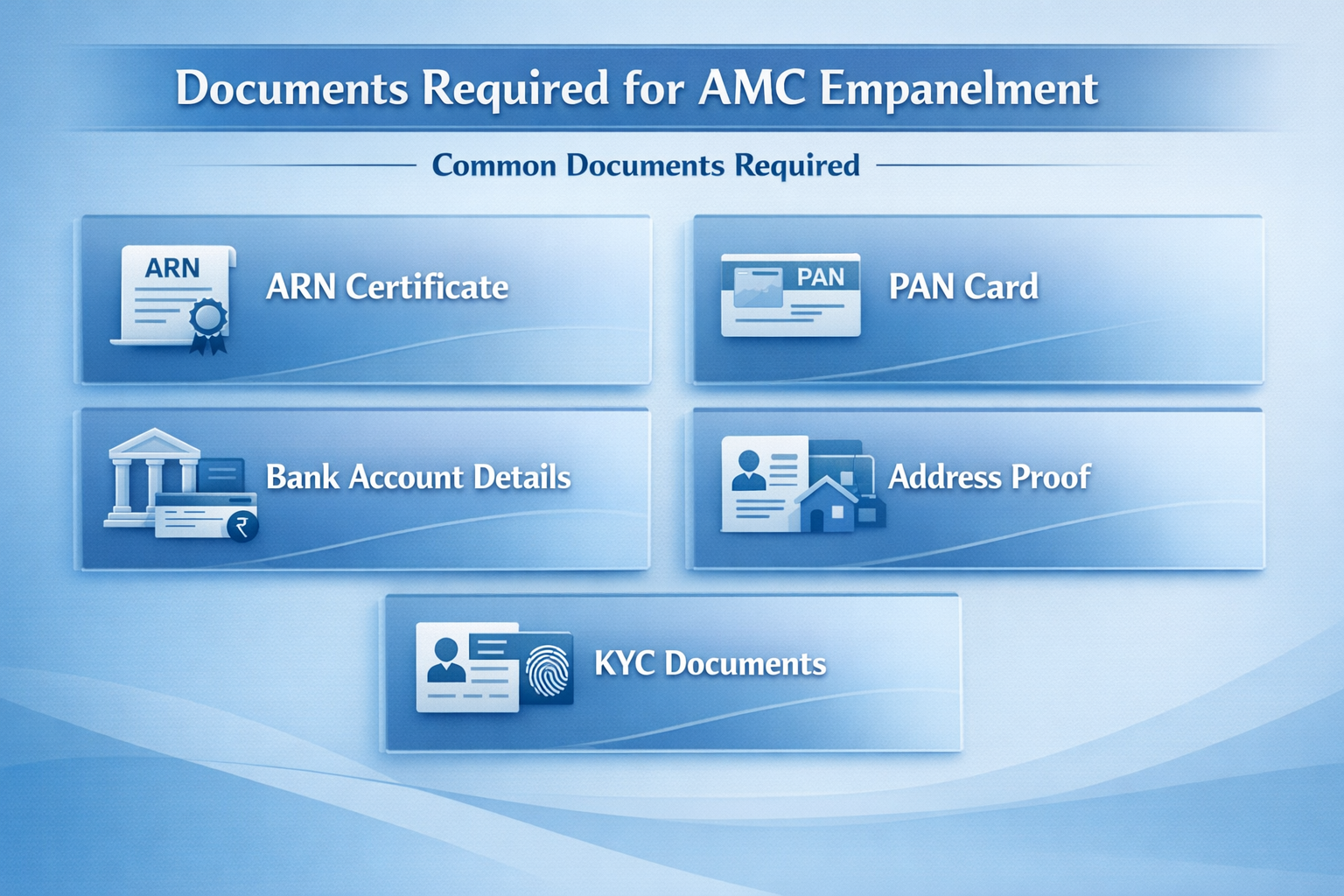 Documents Required for AMC Empanelment

Common Documents Required

ARN

ARN Certificate

PAN

PAN Card

₹

Bank Account Details

Address Proof

KYC Documents